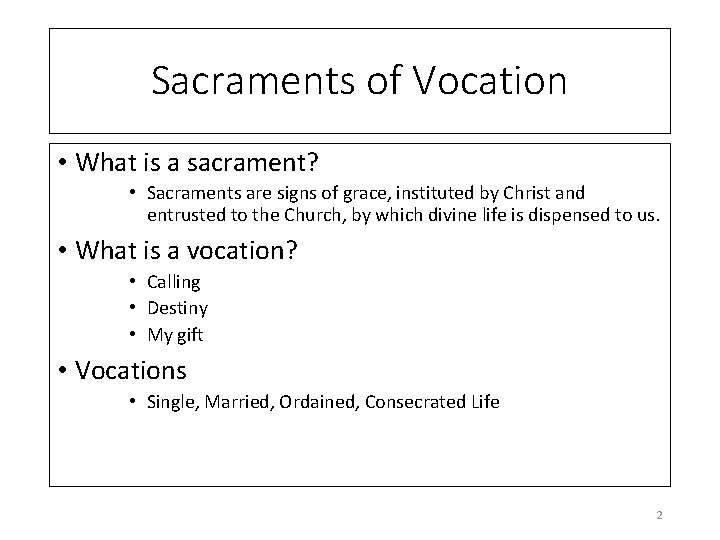 Sacraments of Vocation

• What is a sacrament?
  • Sacraments are signs of grace, instituted by Christ and entrusted to the Church, by which divine life is dispensed to us.
• What is a vocation?
  • Calling
  • Destiny
  • My gift
• Vocations
  • Single, Married, Ordained, Consecrated Life

2